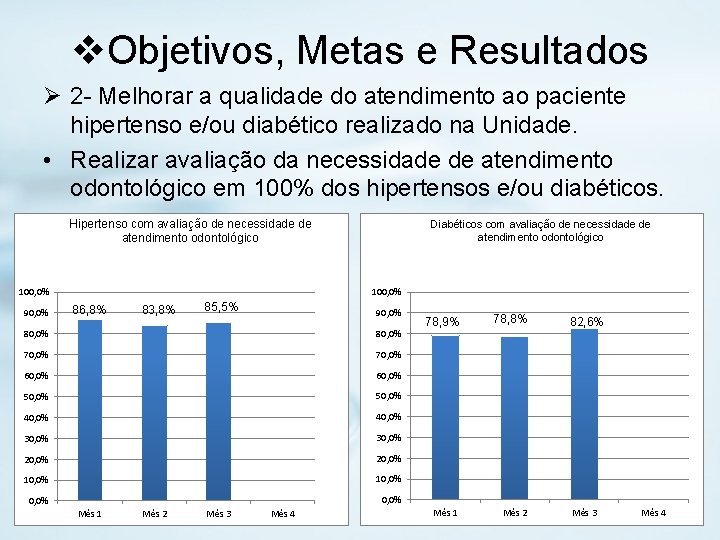 ❖Objetivos, Metas e Resultados

➢ 2- Melhorar a qualidade do atendimento ao paciente hipertenso e/ou diabético realizado na Unidade.

• Realizar avaliação da necessidade de atendimento odontológico em 100% dos hipertensos e/ou diabéticos.

Hipertenso com avaliação de necessidade de atendimento odontológico

100,0%
90,0%
80,0%
70,0%
60,0%
50,0%
40,0%
30,0%
20,0%
10,0%
0,0%

86,8%
83,8%
85,5%

Mês 1
Mês 2
Mês 3
Mês 4

Diabéticos com avaliação de necessidade de atendimento odontológico

100,0%
90,0%
80,0%
70,0%
60,0%
50,0%
40,0%
30,0%
20,0%
10,0%
0,0%

78,9%
78,8%
82,6%

Mês 1
Mês 2
Mês 3
Mês 4